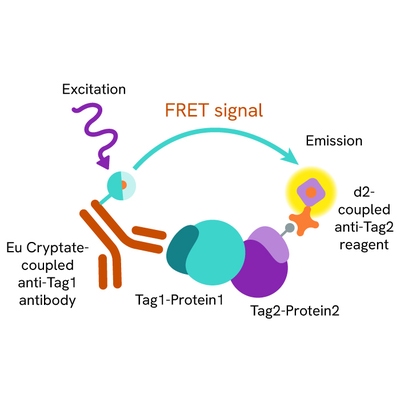 Excitation

FRET signal

Emission

d2-coupled anti-Tag2 reagent

Eu Cryptate-coupled anti-Tag1 antibody

Tag1-Protein1

Tag2-Protein2